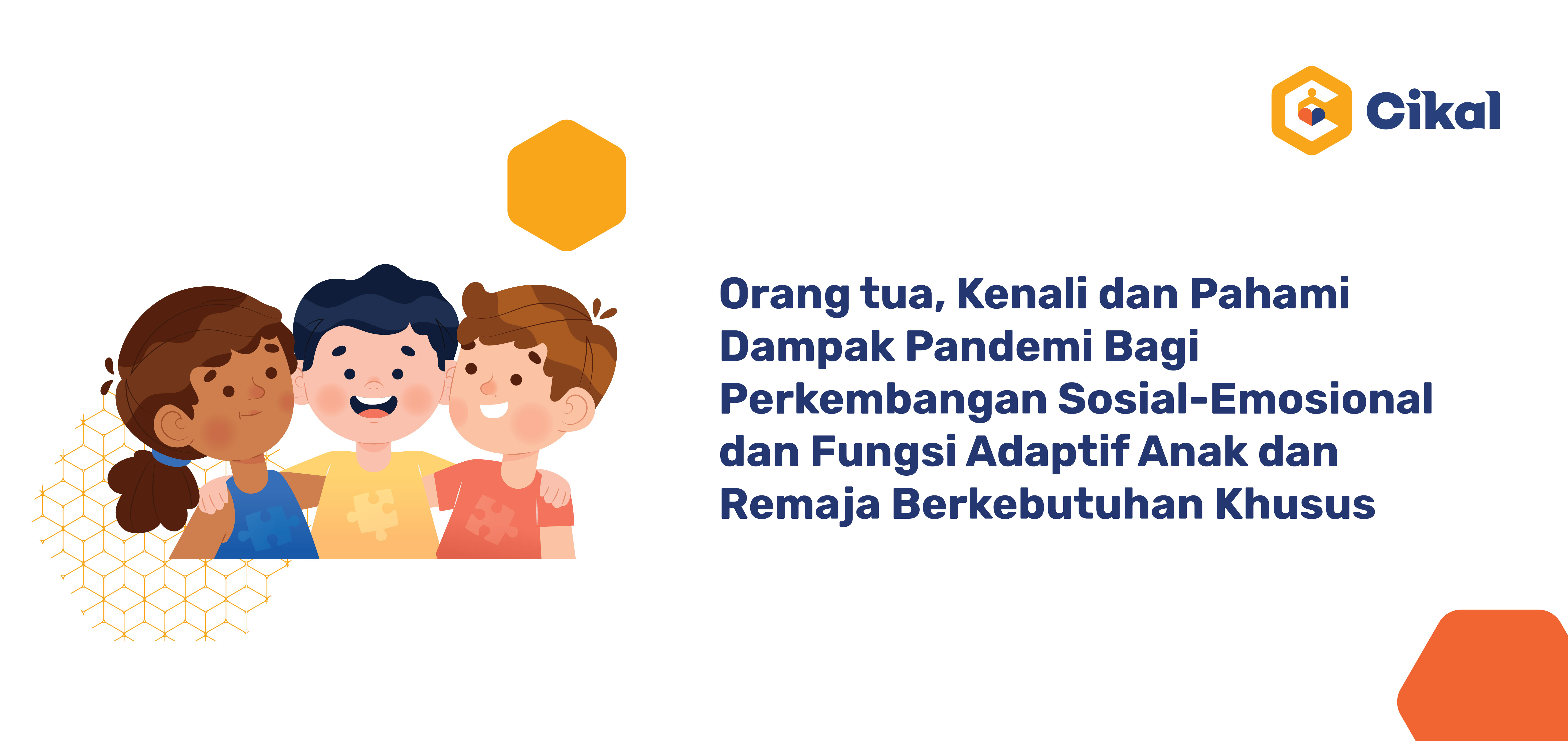 Cikal

Orang tua, Kenali dan Pahami Dampak Pandemi Bagi Perkembangan Sosial-Emosional dan Fungsi Adaptif Anak dan Remaja Berkebutuhan Khusus